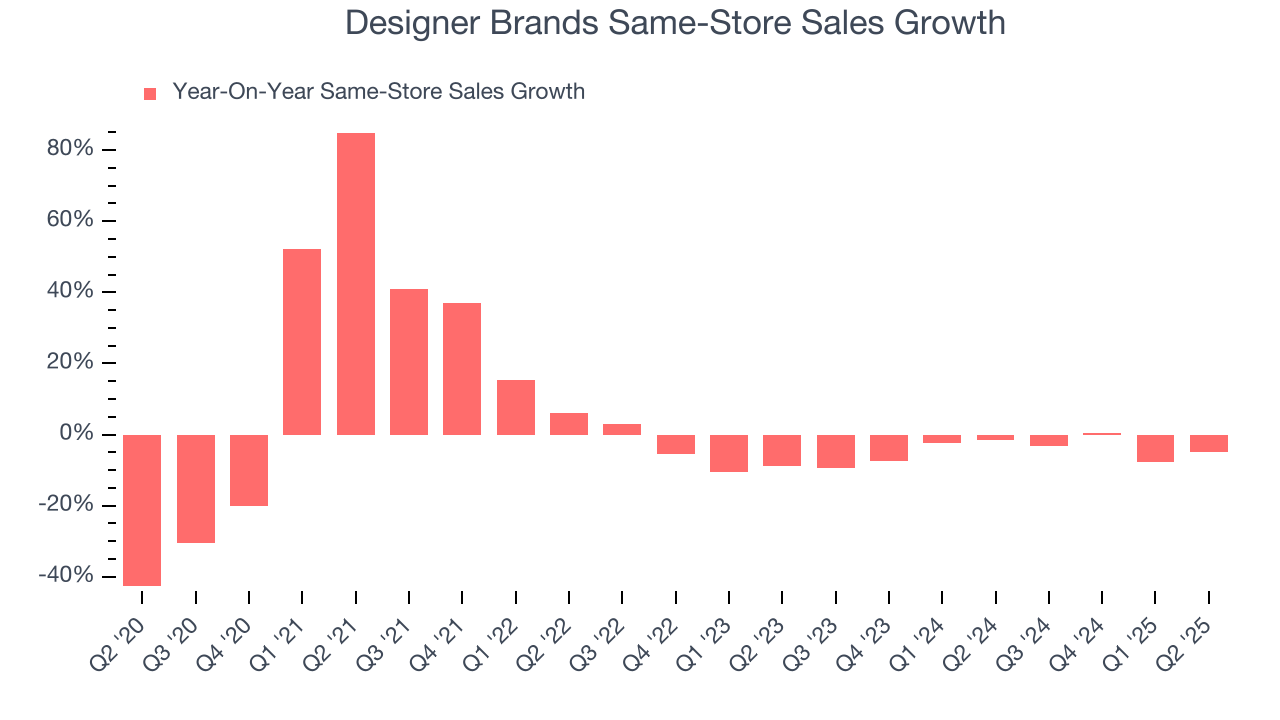 Designer Brands Same-Store Sales Growth

Year-On-Year Same-Store Sales Growth

80%
60%
40%
20%
0%
-20%
-40%

Q2 '20
Q3 '20
Q4 '20
Q1 '21
Q2 '21
Q3 '21
Q4 '21
Q1 '22
Q2 '22
Q3 '22
Q4 '22
Q1 '23
Q2 '23
Q3 '23
Q4 '23
Q1 '24
Q2 '24
Q3 '24
Q4 '24
Q1 '25
Q2 '25